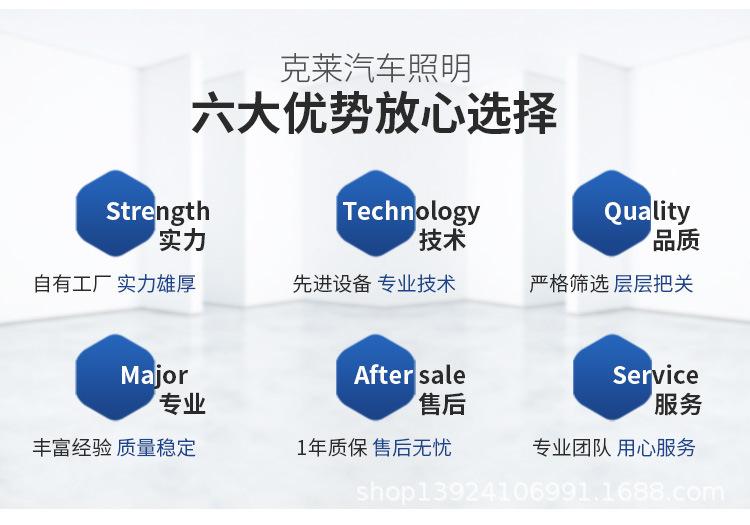 克莱汽车照明
六大优势放心选择

Strength
实力
自有工厂 实力雄厚

Technology
技术
先进设备 专业技术

Quality
品质
严格筛选 层层把关

Major
专业
丰富经验 质量稳定

After sale
售后
1年质保 售后无忧

Service
服务
专业团队 用心服务

shop1392410699​1.1688.com